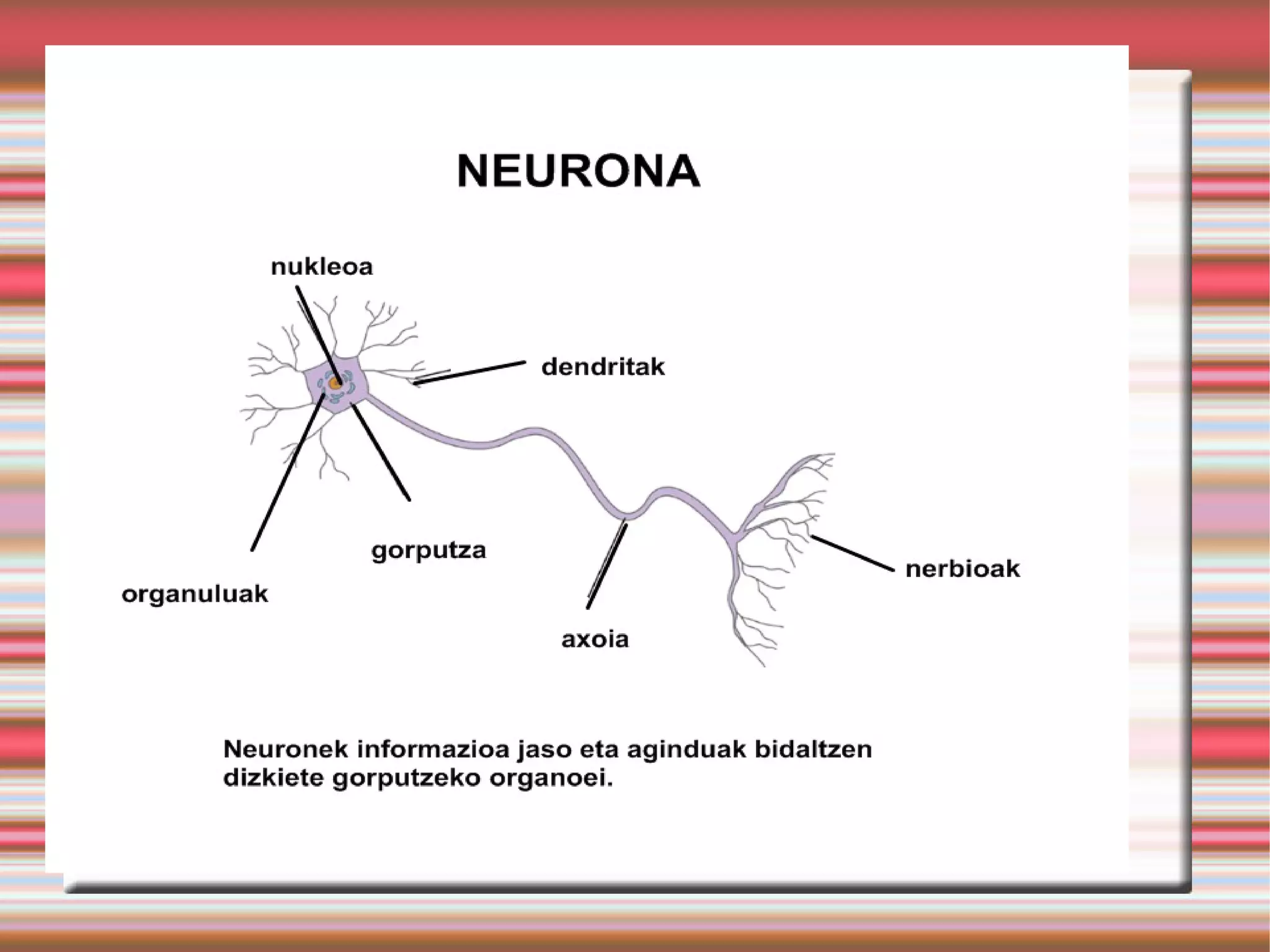 NEURONA

nukleoa

dendritak

gorputza

organuluak

axoia

nerbioak

Neuronek informazioa jaso eta aginduak bidaltzen dizkiete gorputzeko organoei.